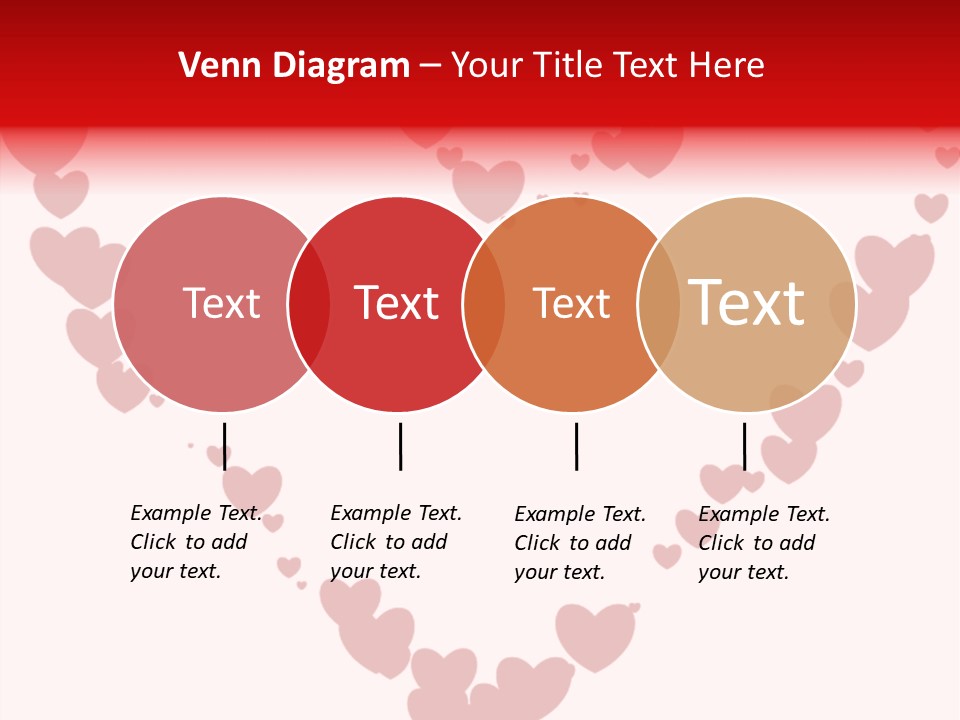 Venn Diagram – Your Title Text Here

Text

Text

Text

Text

Example Text. Click to add your text.

Example Text. Click to add your text.

Example Text. Click to add your text.

Example Text. Click to add your text.